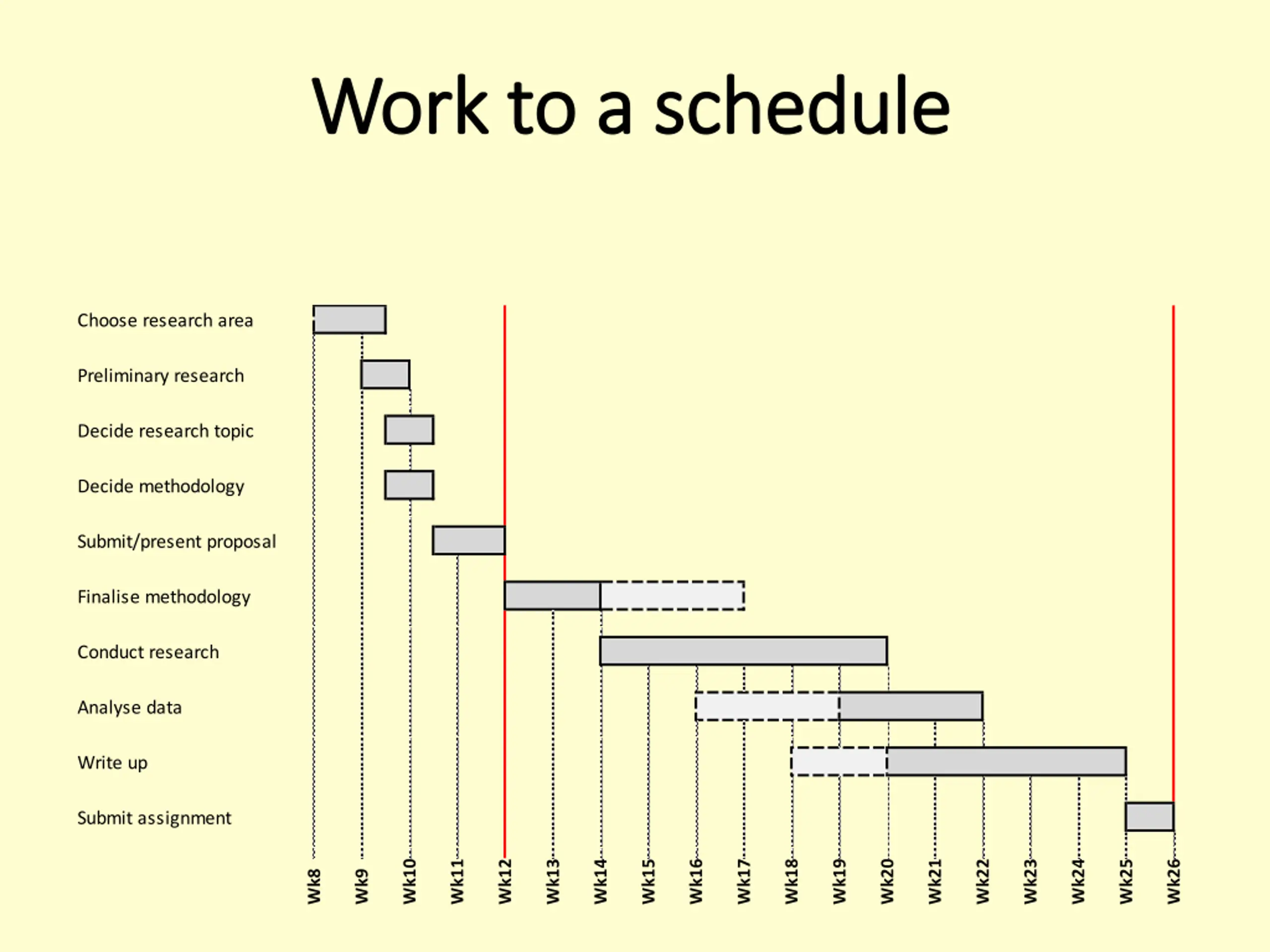 Work to a schedule

Choose research area
Preliminary research
Decide research topic
Decide methodology
Submit/present proposal
Finalise methodology
Conduct research
Analyse data
Write up
Submit assignment

Wk8 Wk9 Wk10 Wk11 Wk12 Wk13 Wk14 Wk15 Wk16 Wk17 Wk18 Wk19 Wk20 Wk21 Wk22 Wk23 Wk24 Wk25 Wk26